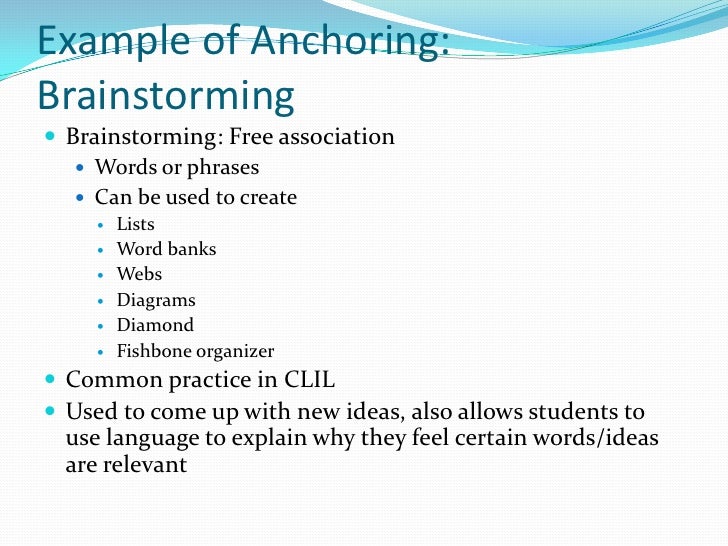 Example of Anchoring: Brainstorming

- Brainstorming: Free association
  - Words or phrases
  - Can be used to create
    - Lists
    - Word banks
    - Webs
    - Diagrams
    - Diamond
    - Fishbone organizer
- Common practice in CLIL
- Used to come up with new ideas, also allows students to use language to explain why they feel certain words/ideas are relevant